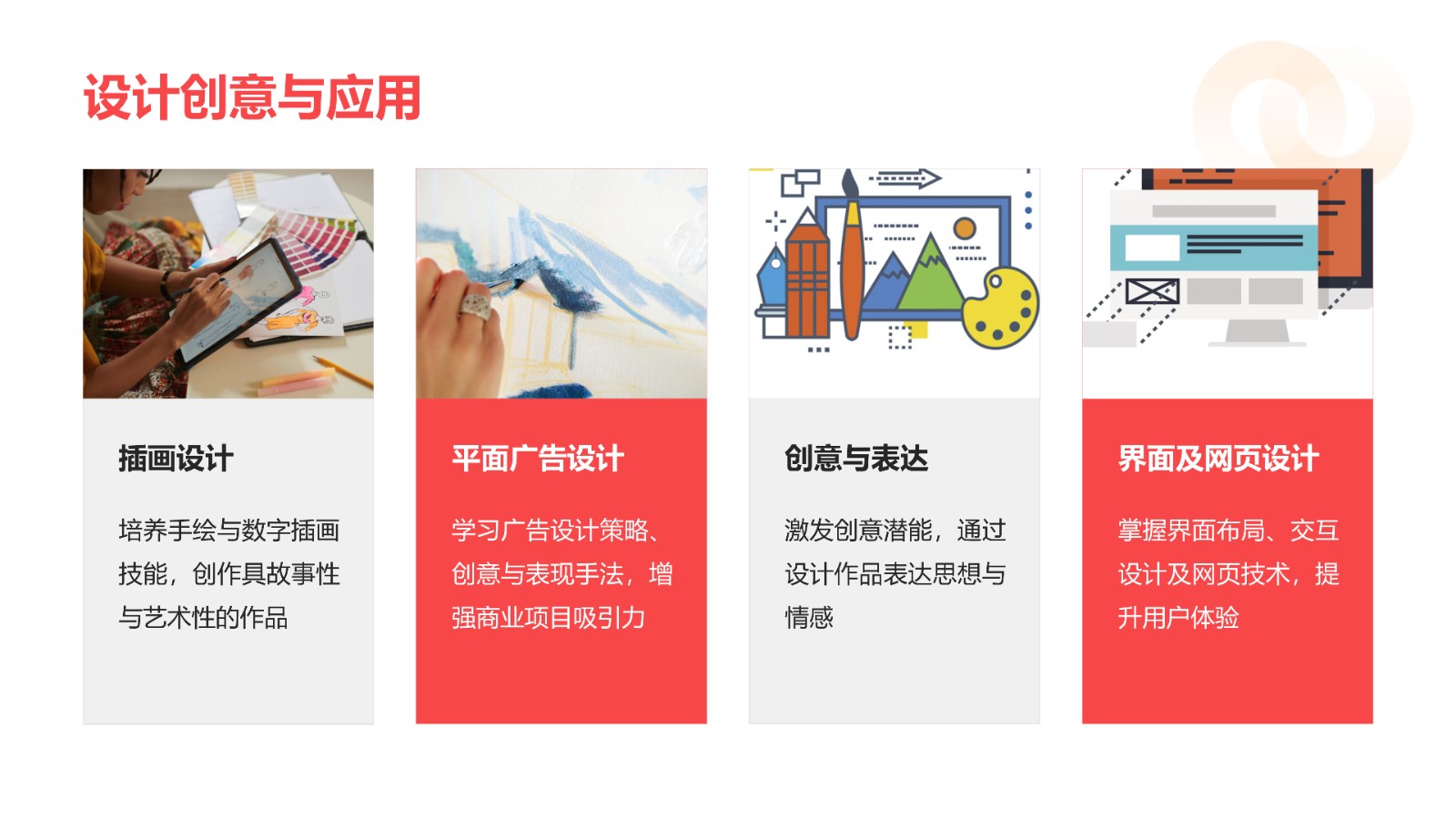 设计创意与应用

插画设计

培养手绘与数字插画技能，创作具故事性与艺术性的作品

平面广告设计

学习广告设计策略、创意与表现手法，增强商业项目吸引力

创意与表达

激发创意潜能，通过设计作品表达思想与情感

界面及网页设计

掌握界面布局、交互设计及网页技术，提升用户体验